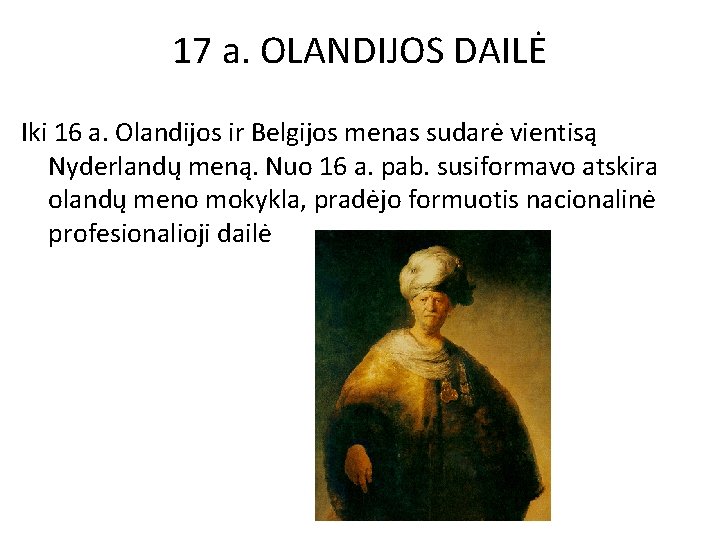 17 a. OLANDIJOS DAILĖ

Iki 16 a. Olandijos ir Belgijos menas sudarė vientisą Nyderlandų meną. Nuo 16 a. pab. susiformavo atskira olandų meno mokykla, pradėjo formuotis nacionalinė profesionalioji dailė